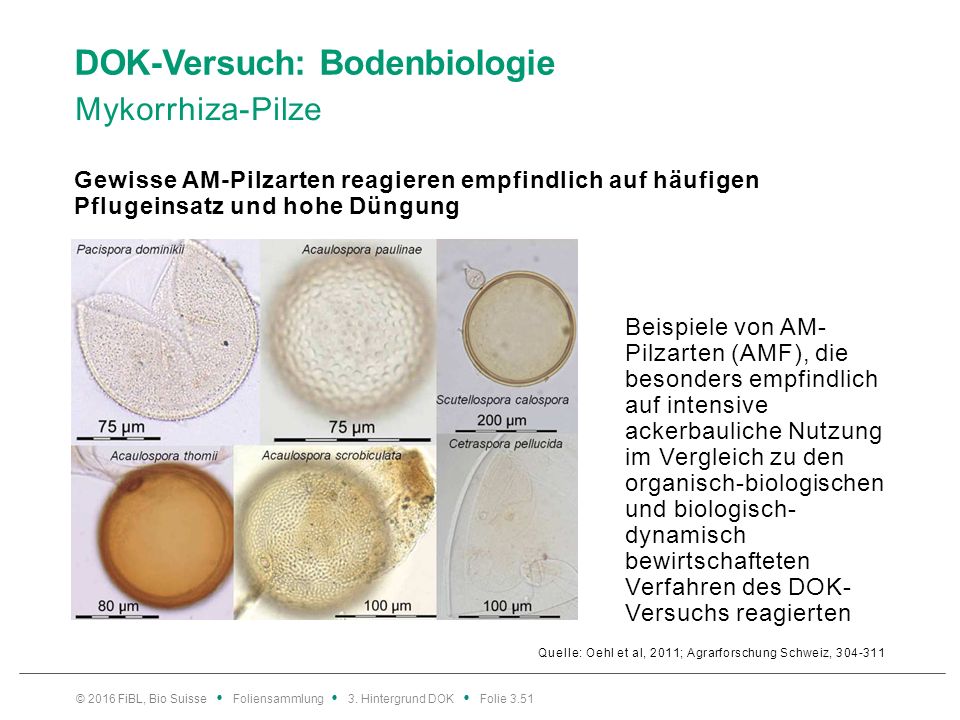 DOK-Versuch: Bodenbiologie
Mykorrhiza-Pilze

Gewisse AM-Pilzarten reagieren empfindlich auf häufigen Pflugeinsatz und hohe Düngung

Pacispora dominikii
75 µm
Acaulospora paulinae
75 µm
Scutellospora calospora
200 µm
Acaulospora thomii
80 µm
Acaulospora scrobiculata
100 µm
Cetraspora pellucida
100 µm

Beispiele von AM-Pilzarten (AMF), die besonders empfindlich auf intensive ackerbauliche Nutzung im Vergleich zu den organisch-biologischen und biologisch-dynamisch bewirtschafteten Verfahren des DOK-Versuchs reagierten

Quelle: Oehl et al, 2011; Agrarforschung Schweiz, 304-311

© 2016 FiBL, Bio Suisse • Foliensammlung • 3. Hintergrund DOK • Folie 3.51